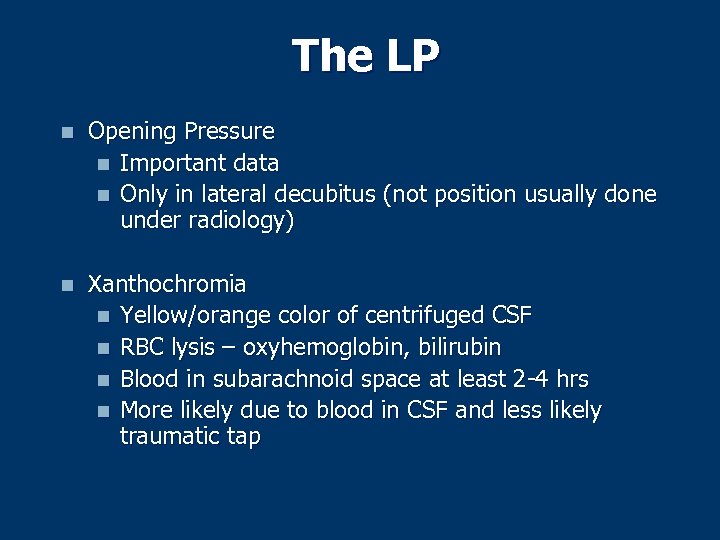 The LP

- Opening Pressure
  - Important data
  - Only in lateral decubitus (not position usually done under radiology)

- Xanthochromia
  - Yellow/orange color of centrifuged CSF
  - RBC lysis – oxyhemoglobin, bilirubin
  - Blood in subarachnoid space at least 2-4 hrs
  - More likely due to blood in CSF and less likely traumatic tap